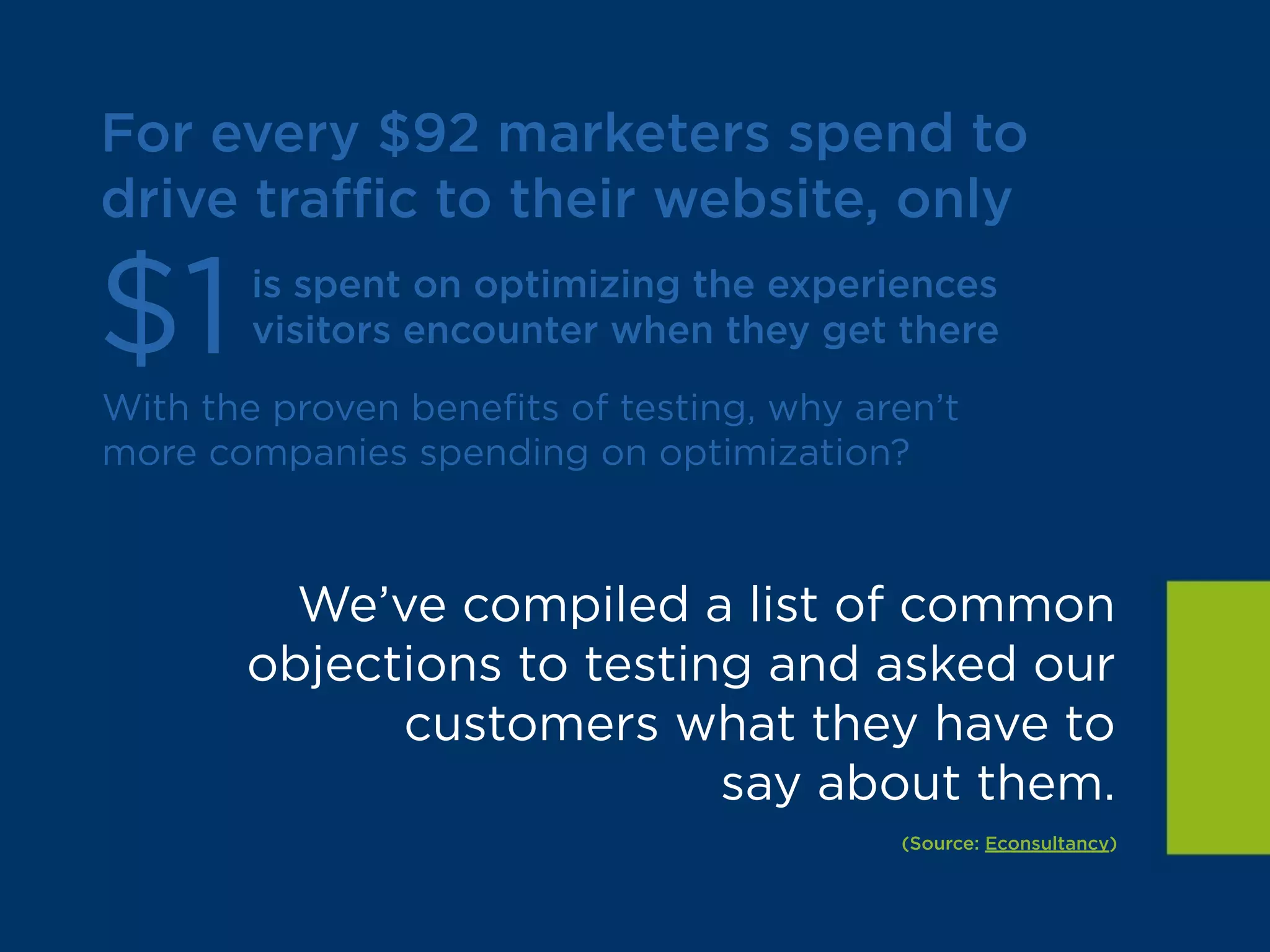 For every \$92 marketers spend to drive traffic to their website, only

\$1 is spent on optimizing the experiences visitors encounter when they get there

With the proven benefits of testing, why aren't more companies spending on optimization?

We've compiled a list of common objections to testing and asked our customers what they have to say about them.

(Source: Econsultancy)